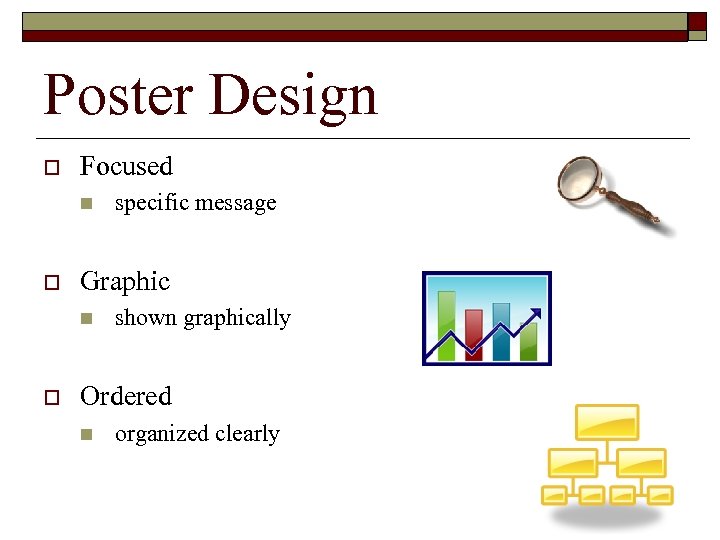 Poster Design

Focused
specific message

Graphic
shown graphically

Ordered
organized clearly